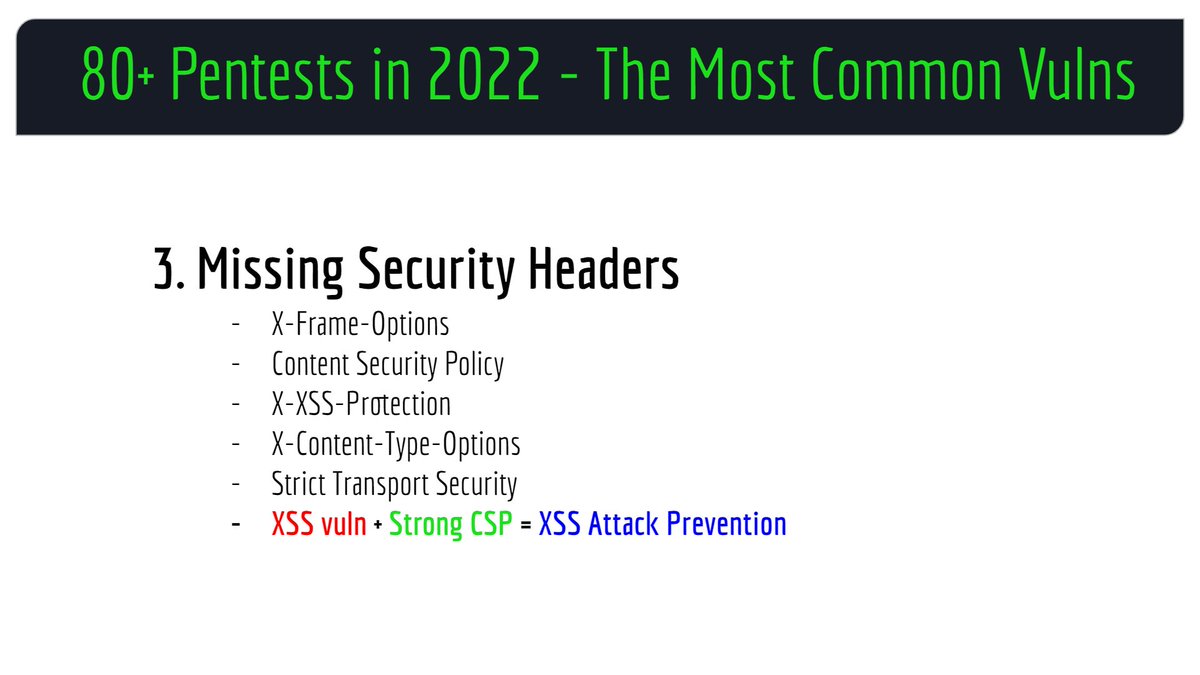 80+ Pentests in 2022 - The Most Common Vulns

3. Missing Security Headers

- X-Frame-Options
- Content Security Policy
- X-XSS-Protection
- X-Content-Type-Options
- Strict Transport Security
- XSS vuln + Strong CSP = XSS Attack Prevention